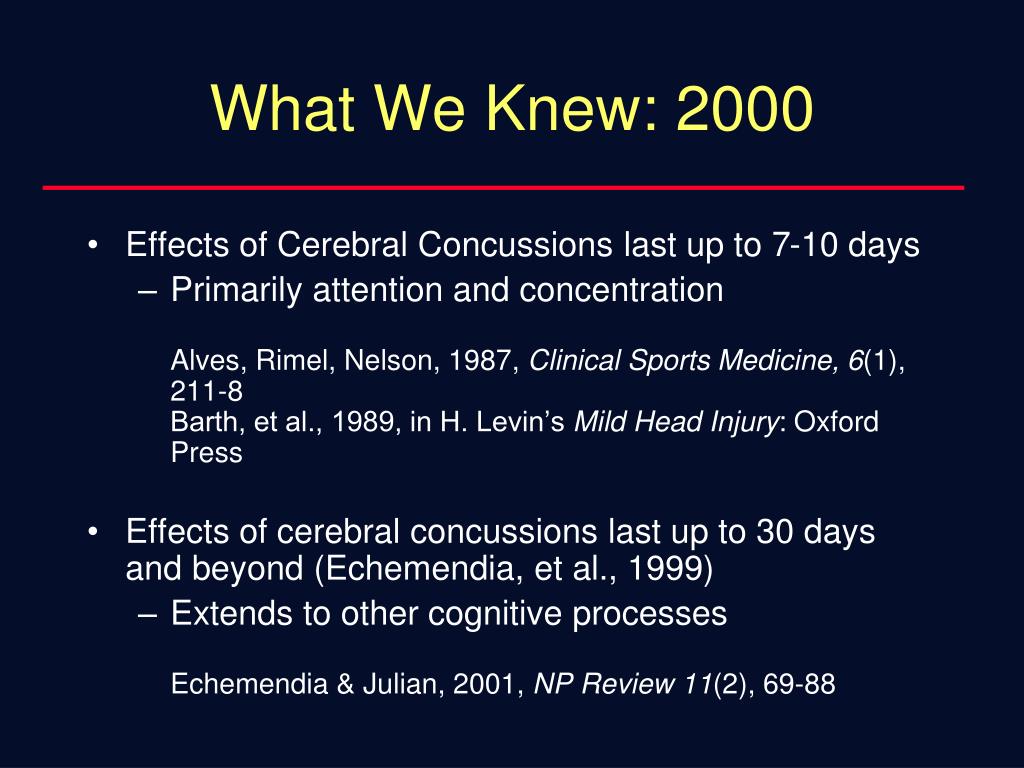 What We Knew: 2000

• Effects of Cerebral Concussions last up to 7-10 days
– Primarily attention and concentration

Alves, Rimel, Nelson, 1987, Clinical Sports Medicine, 6(1), 211-8
Barth, et al., 1989, in H. Levin's Mild Head Injury: Oxford Press

• Effects of cerebral concussions last up to 30 days and beyond (Echemendia, et al., 1999)
– Extends to other cognitive processes

Echemendia & Julian, 2001, NP Review 11(2), 69-88